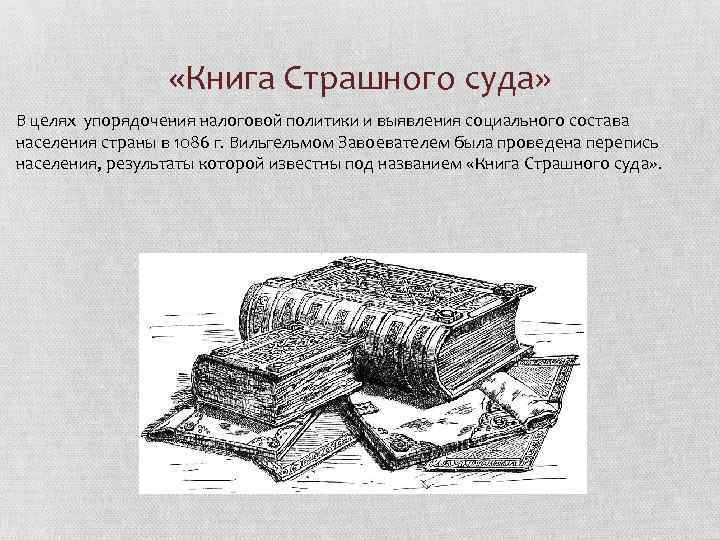 «Книга Страшного суда»

В целях упорядочения налоговой политики и выявления социального состава населения страны в 1086 г. Вильгельмом Завоевателем была проведена перепись населения, результаты которой известны под названием «Книга Страшного суда».